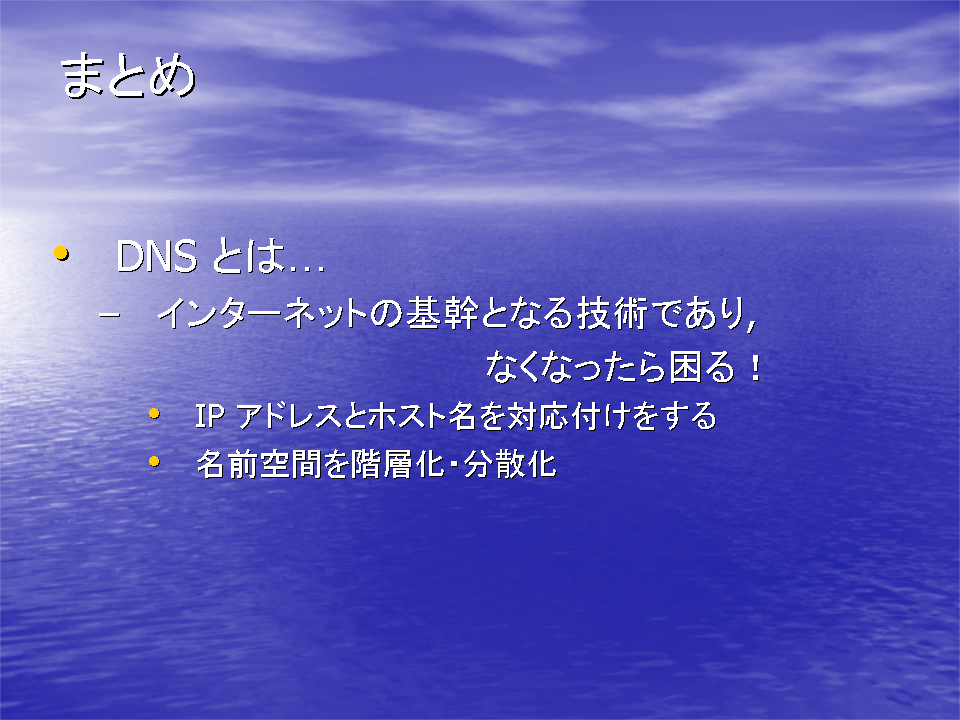 まとめ

• DNS とは…
  – インターネットの基幹となる技術であり, なくなったら困る！
    • IP アドレスとホスト名を対応付けをする
    • 名前空間を階層化・分散化